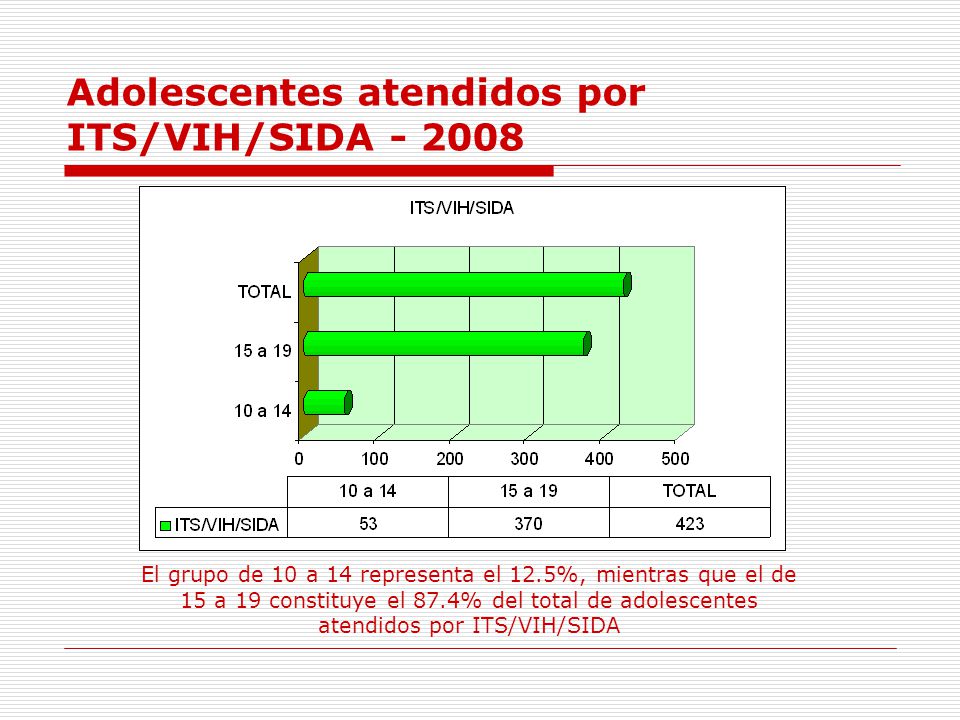 Adolescentes atendidos por ITS/VIH/SIDA - 2008

ITS/VIH/SIDA

TOTAL
15 a 19
10 a 14

0 100 200 300 400 500

| | 10 a 14 | 15 a 19 | TOTAL |
|---|---|---|---|
| ITS/VIH/SIDA | 53 | 370 | 423 |

El grupo de 10 a 14 representa el 12.5%, mientras que el de 15 a 19 constituye el 87.4% del total de adolescentes atendidos por ITS/VIH/SIDA